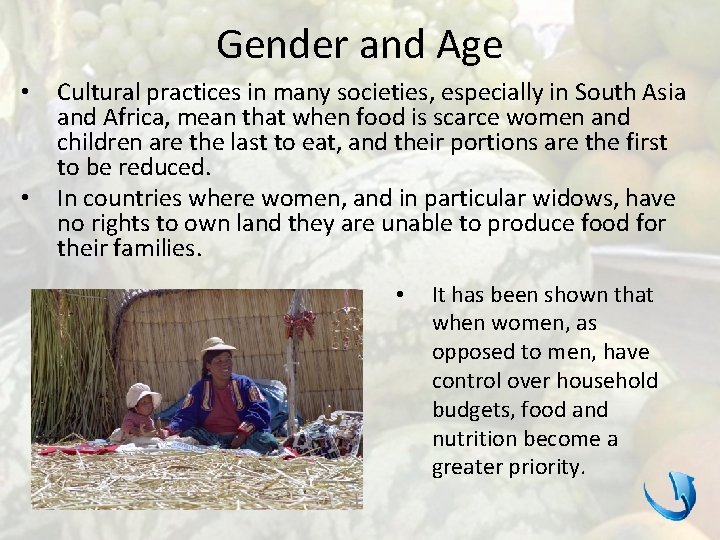 Gender and Age

• Cultural practices in many societies, especially in South Asia and Africa, mean that when food is scarce women and children are the last to eat, and their portions are the first to be reduced.

• In countries where women, and in particular widows, have no rights to own land they are unable to produce food for their families.

• It has been shown that when women, as opposed to men, have control over household budgets, food and nutrition become a greater priority.